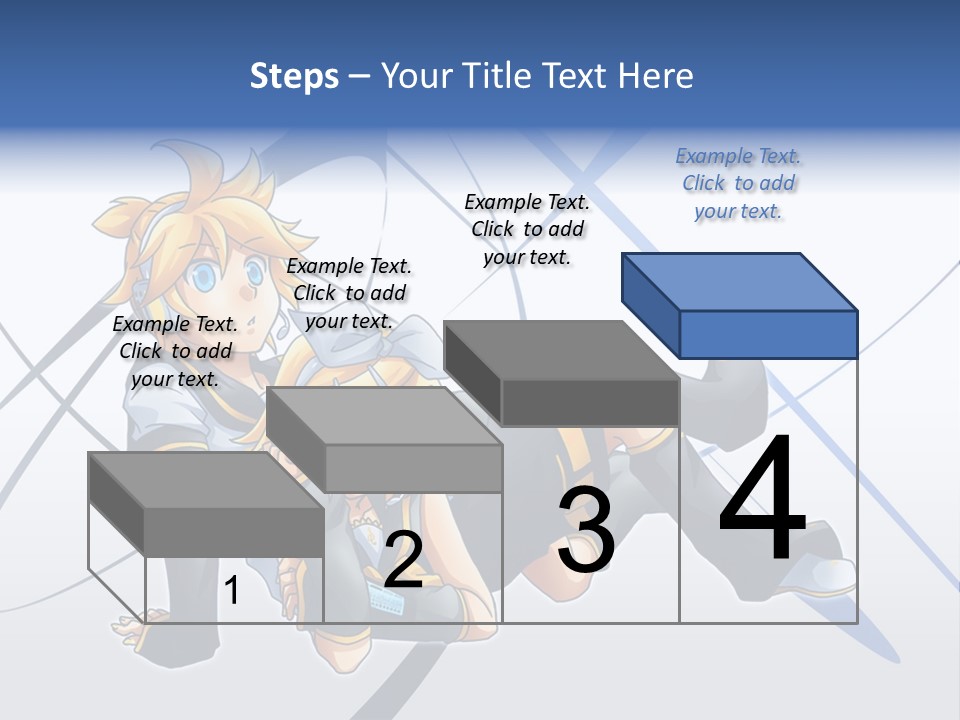 Steps – Your Title Text Here

Example Text. Click to add your text.

Example Text. Click to add your text.

Example Text. Click to add your text.

Example Text. Click to add your text.

1

2

3

4